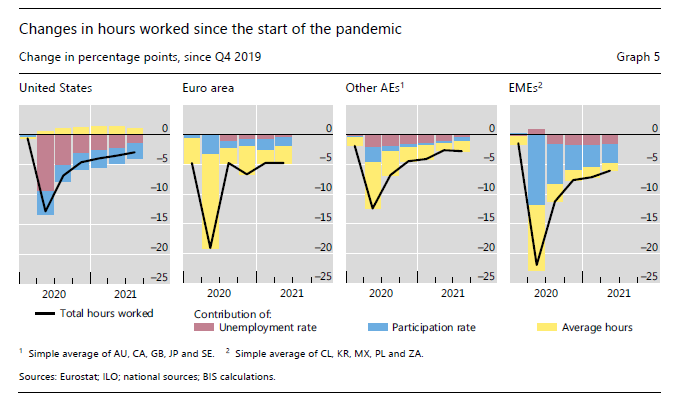 Changes in hours worked since the start of the pandemic

Change in percentage points, since Q4 2019

Graph 5

United States

0
–5
–10
–15
–20
–25

2020 2021

Euro area

0
–5
–10
–15
–20
–25

2020 2021

Other AEs$^1$

0
–5
–10
–15
–20
–25

2020 2021

EMEs$^2$

0
–5
–10
–15
–20
–25

2020 2021

Total hours worked

Contribution of:

Unemployment rate

Participation rate

Average hours

$^1$ Simple average of AU, CA, GB, JP and SE. $^2$ Simple average of CL, KR, MX, PL and ZA.

Sources: Eurostat; ILO; national sources; BIS calculations.